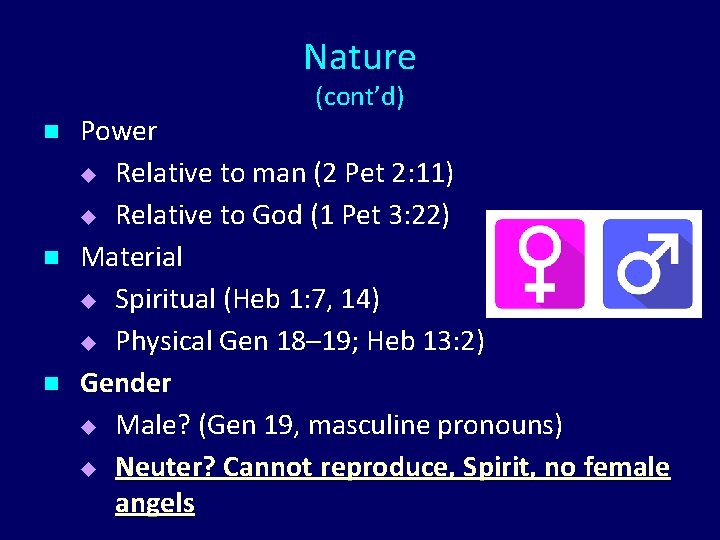 Nature
(cont'd)

Power

Relative to man (2 Pet 2:11)

Relative to God (1 Pet 3:22)

Material

Spiritual (Heb 1:7, 14)

Physical Gen 18–19; Heb 13:2)

Gender

Male? (Gen 19, masculine pronouns)

Neuter? Cannot reproduce, Spirit, no female angels